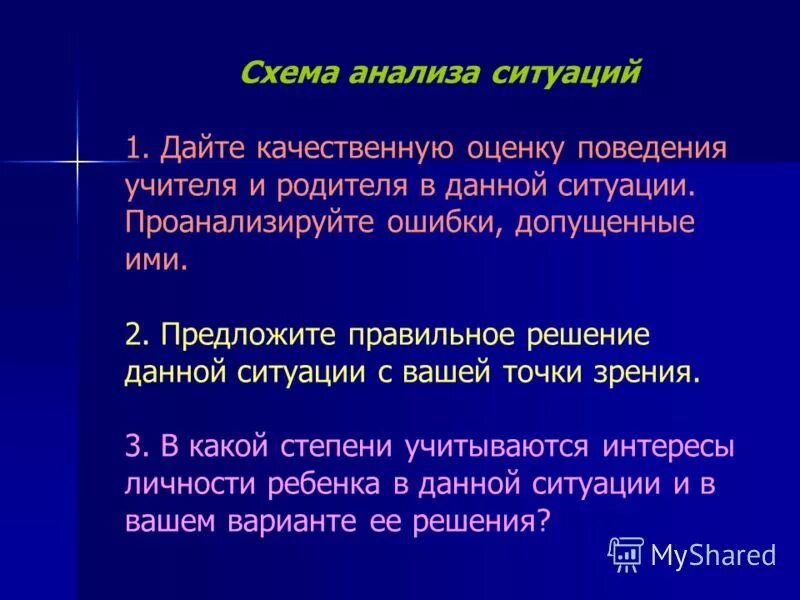 Схема анализа ситуаций

1. Дайте качественную оценку поведения учителя и родителя в данной ситуации. Проанализируйте ошибки, допущенные ими.

2. Предложите правильное решение данной ситуации с вашей точки зрения.

3. В какой степени учитываются интересы личности ребенка в данной ситуации и в вашем варианте ее решения?

MyShared